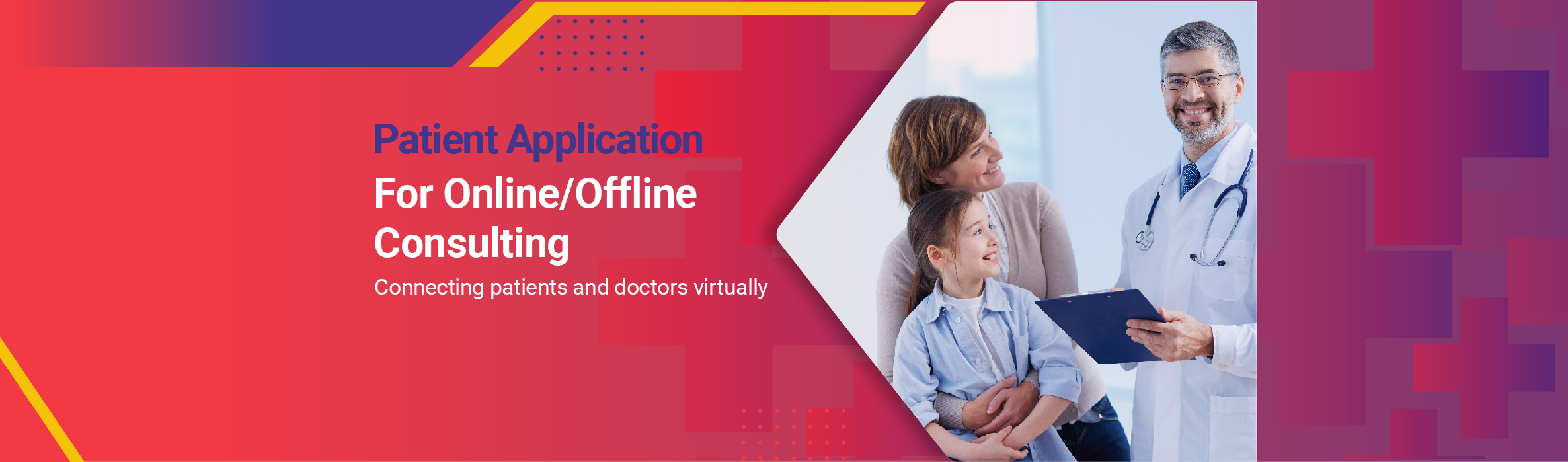 Patient Application
For Online/Offline Consulting
Connecting patients and doctors virtually